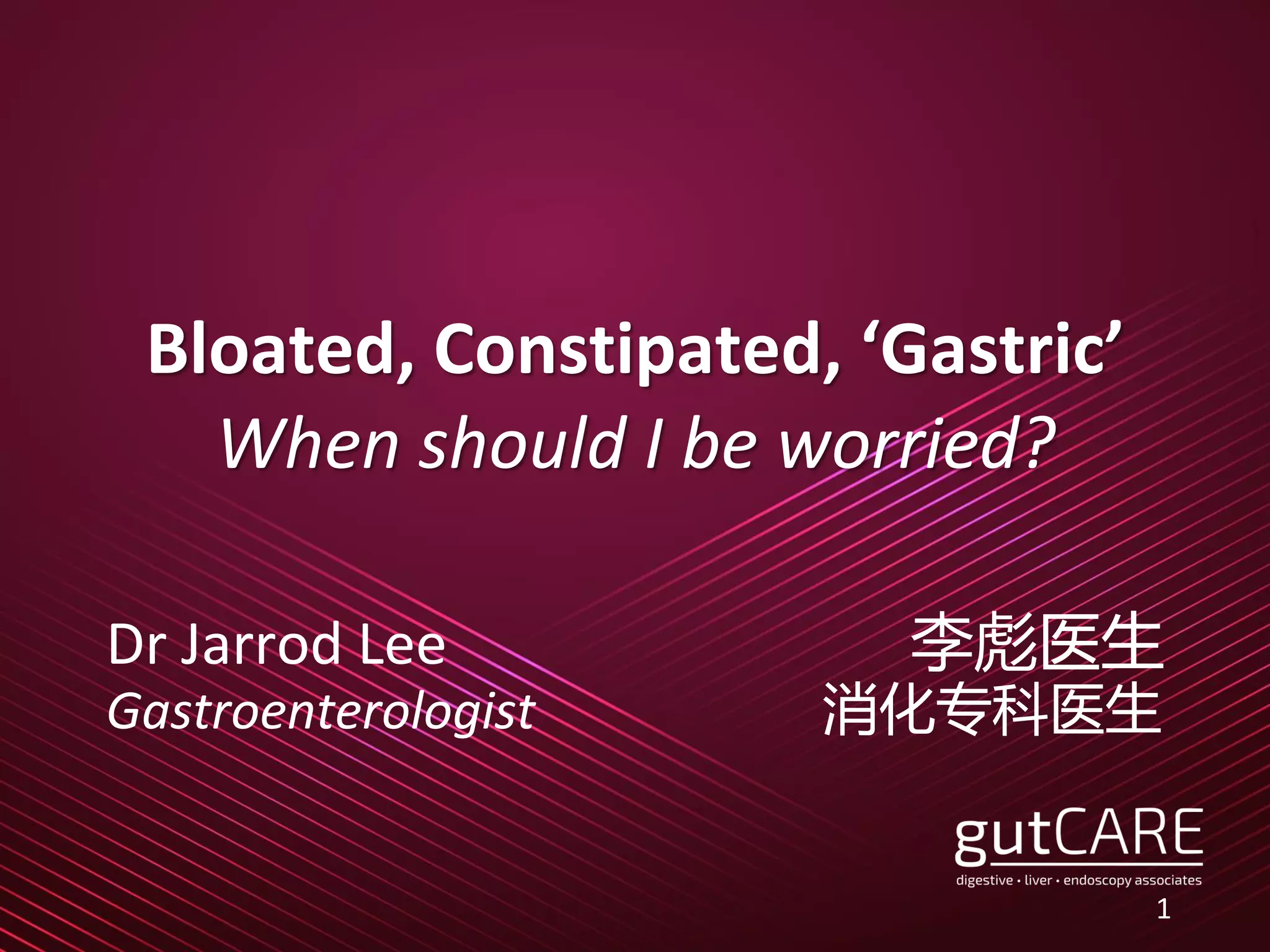 Bloated, Constipated, ‘Gastric’
When should I be worried?

Dr Jarrod Lee
Gastroenterologist

李彪医生
消化专科医生

gutCARE
digestive • liver • endoscopy associates

1